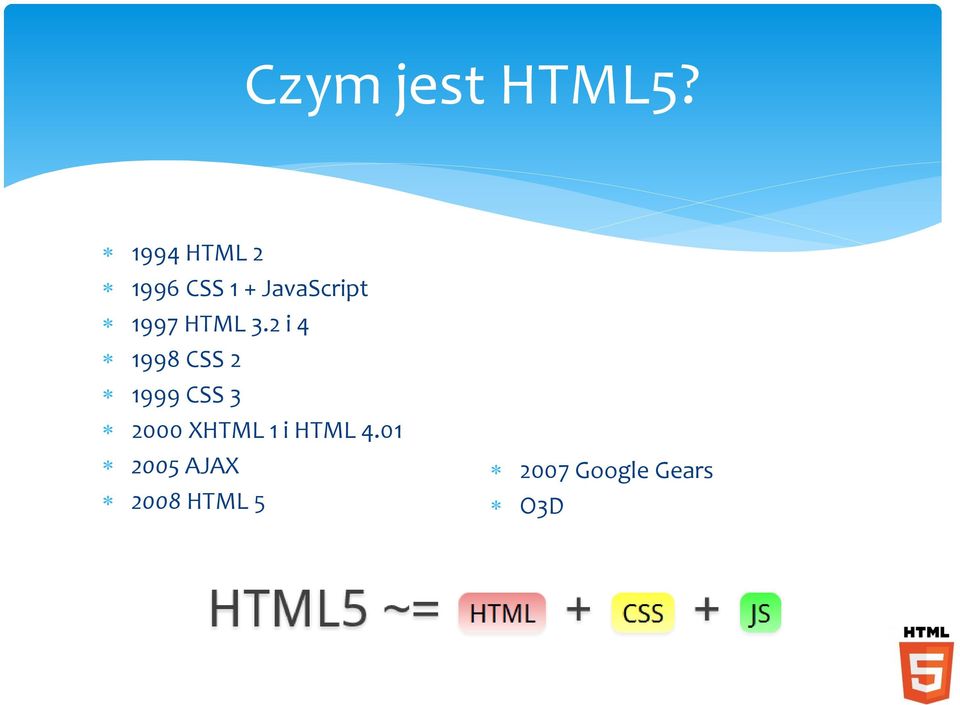 Czym jest HTML5?

* 1994 HTML 2
* 1996 CSS 1 + JavaScript
* 1997 HTML 3.2 i 4
* 1998 CSS 2
* 1999 CSS 3
* 2000 XHTML 1 i HTML 4.01
* 2005 AJAX
* 2008 HTML 5

* 2007 Google Gears
* O3D

HTML5 ~= HTML + CSS + JS

HTML
5